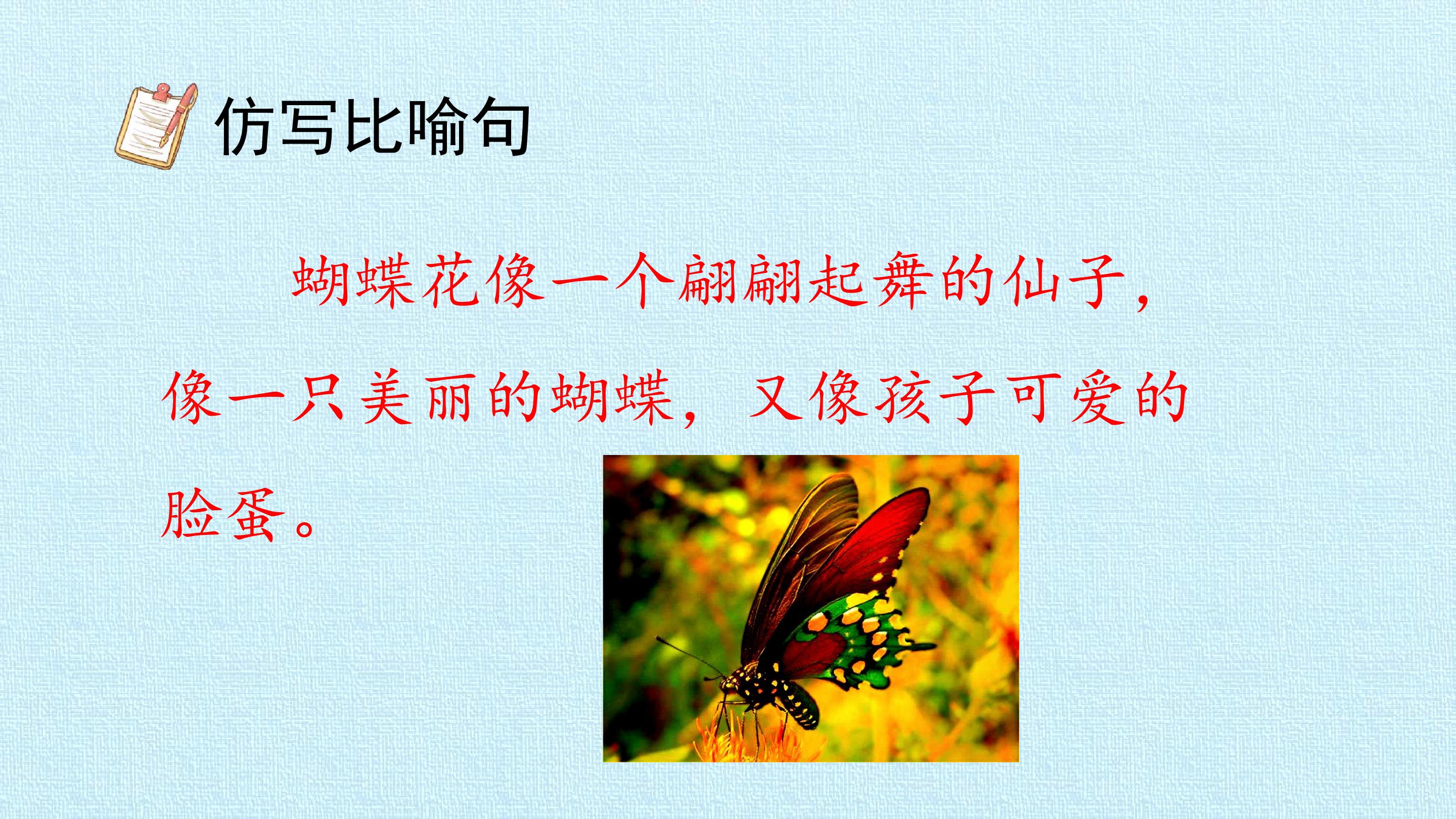 仿写比喻句

蝴蝶花像一个翩翩起舞的仙子，像一只美丽的蝴蝶，又像孩子可爱的脸蛋。